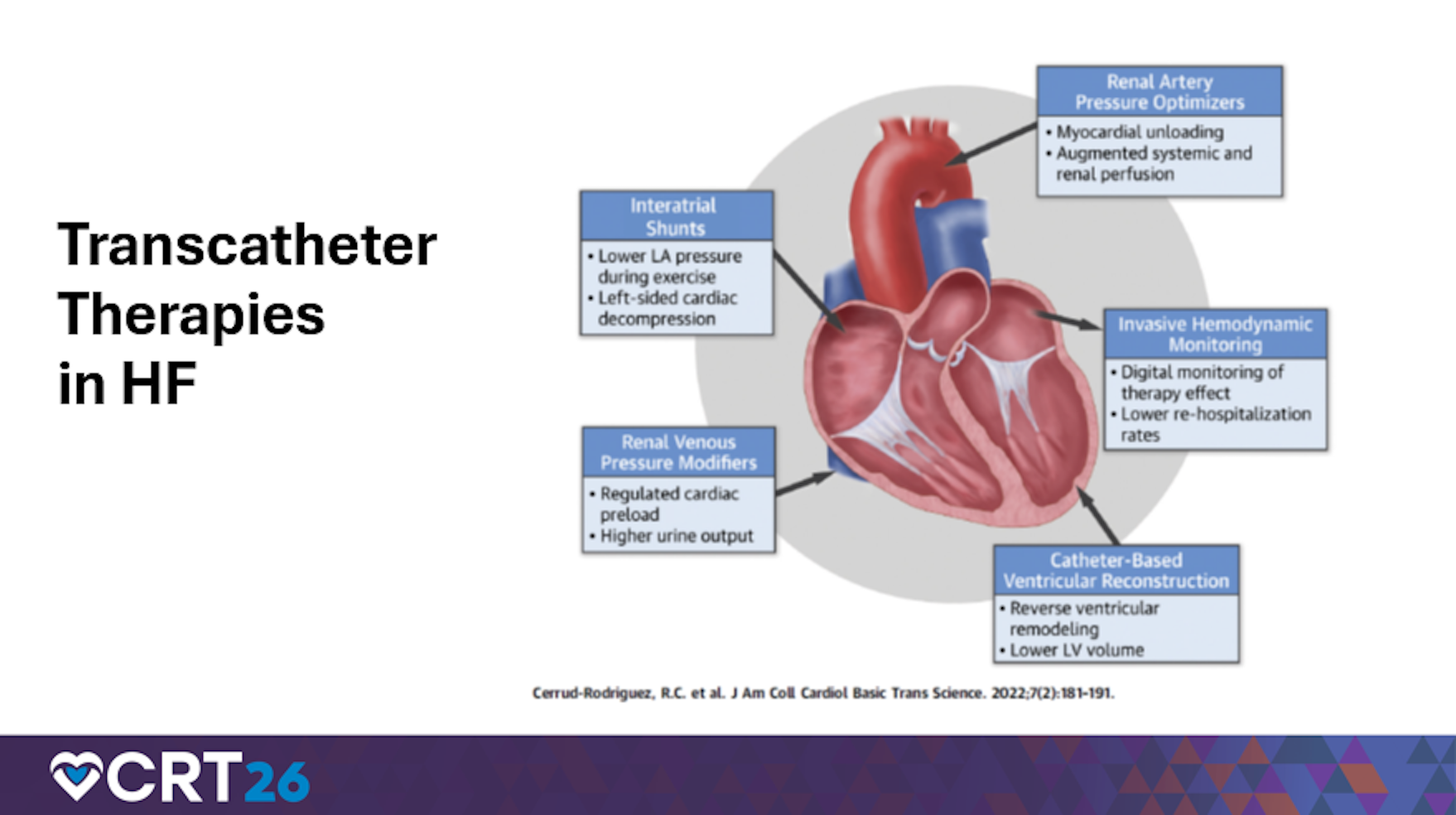 Transcatheter Therapies in HF

Renal Artery Pressure Optimizers
• Myocardial unloading
• Augmented systemic and renal perfusion

Interatrial Shunts
• Lower LA pressure during exercise
• Left-sided cardiac decompression

Invasive Hemodynamic Monitoring
• Digital monitoring of therapy effect
• Lower re-hospitalization rates

Renal Venous Pressure Modifiers
• Regulated cardiac preload
• Higher urine output

Catheter-Based Ventricular Reconstruction
• Reverse ventricular remodeling
• Lower LV volume

Cerrud-Rodriguez, R.C. et al. J Am Coll Cardiol Basic Trans Science. 2022;7(2):181-191.

CRT26